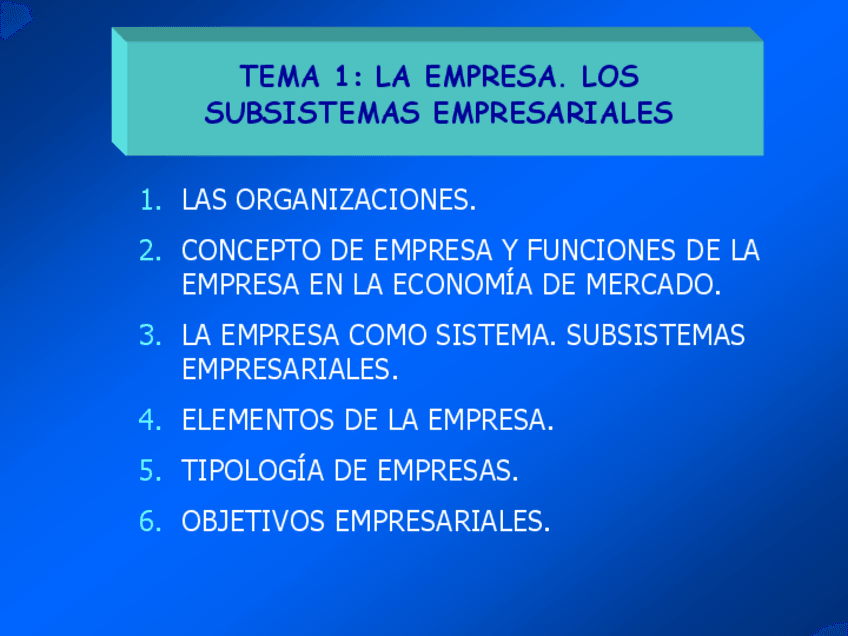 TEMA 1: LA EMPRESA. LOS SUBSISTEMAS EMPRESARIALES

1. LAS ORGANIZACIONES.

2. CONCEPTO DE EMPRESA Y FUNCIONES DE LA EMPRESA EN LA ECONOMÍA DE MERCADO.

3. LA EMPRESA COMO SISTEMA. SUBSISTEMAS EMPRESARIALES.

4. ELEMENTOS DE LA EMPRESA.

5. TIPOLOGÍA DE EMPRESAS.

6. OBJETIVOS EMPRESARIALES.